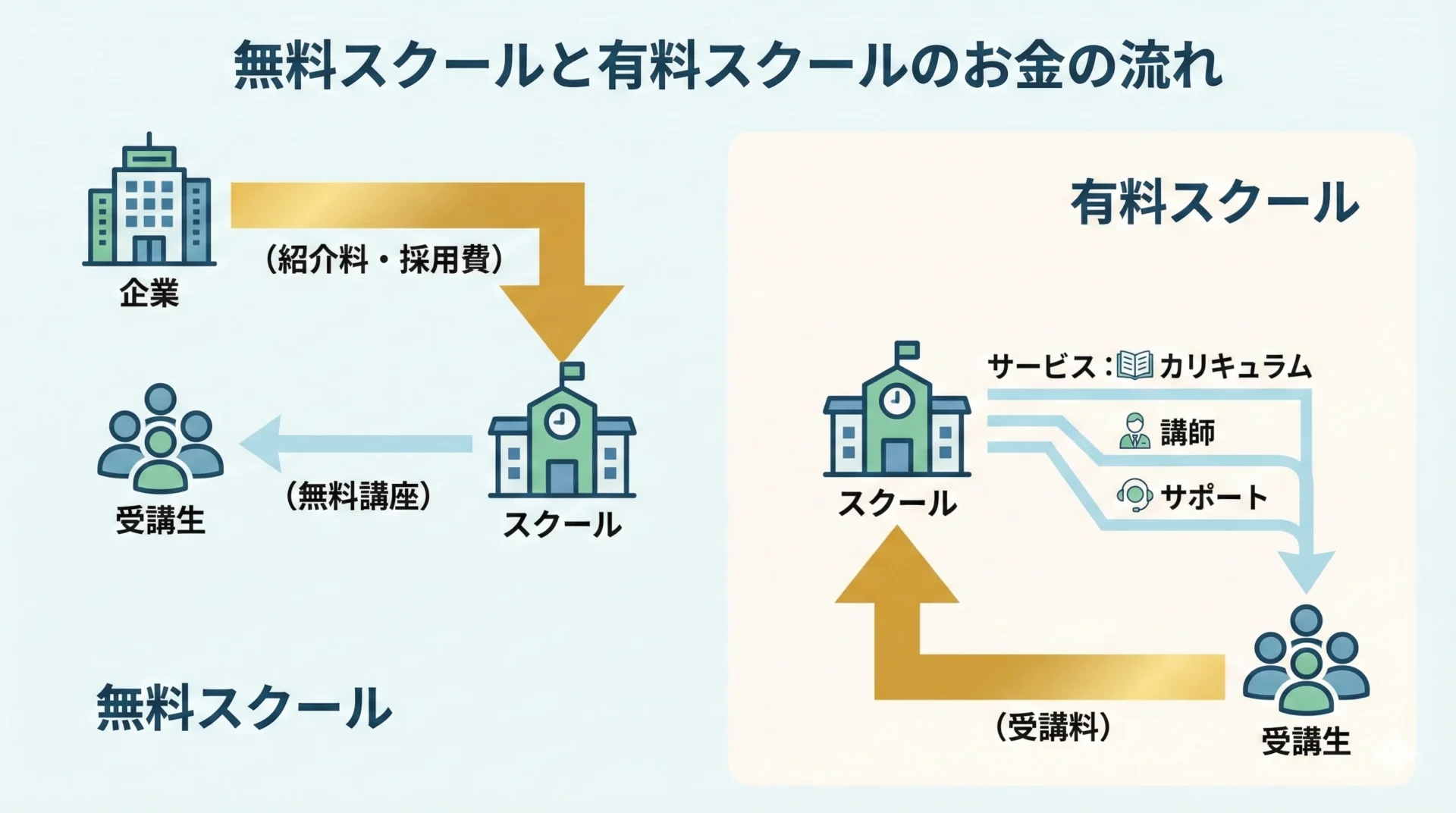 無料スクールと有料スクールのお金の流れ

企業

（紹介料・採用費）

受講生

（無料講座）

スクール

無料スクール

有料スクール

サービス：カリキュラム

講師

サポート

スクール

（受講料）

受講生